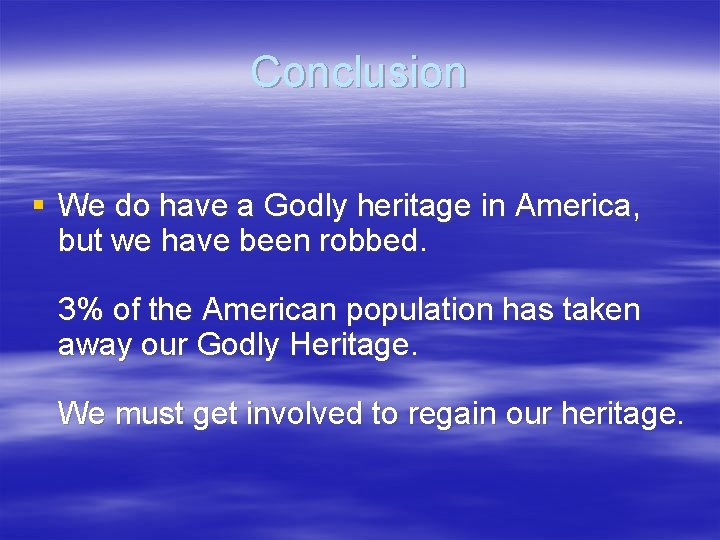 Conclusion

▪ We do have a Godly heritage in America, but we have been robbed.

3% of the American population has taken away our Godly Heritage.

We must get involved to regain our heritage.